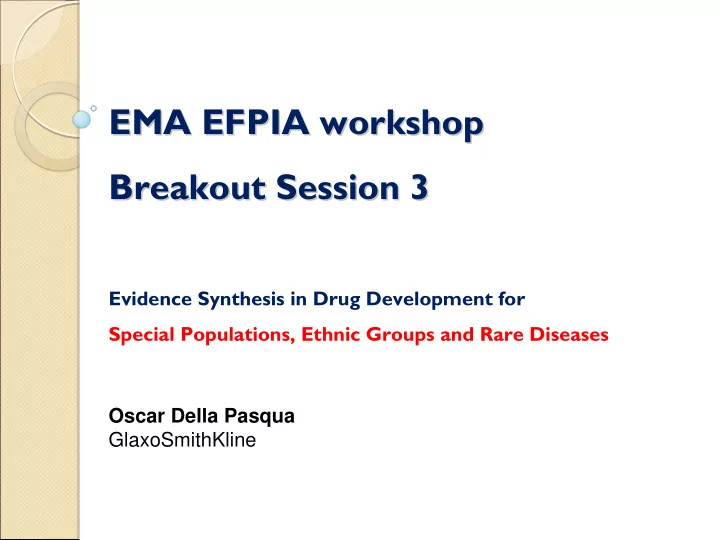 EMA EFPIA workshop

Breakout Session 3

Evidence Synthesis in Drug Development for

Special Populations, Ethnic Groups and Rare Diseases

Oscar Della Pasqua
GlaxoSmithKline